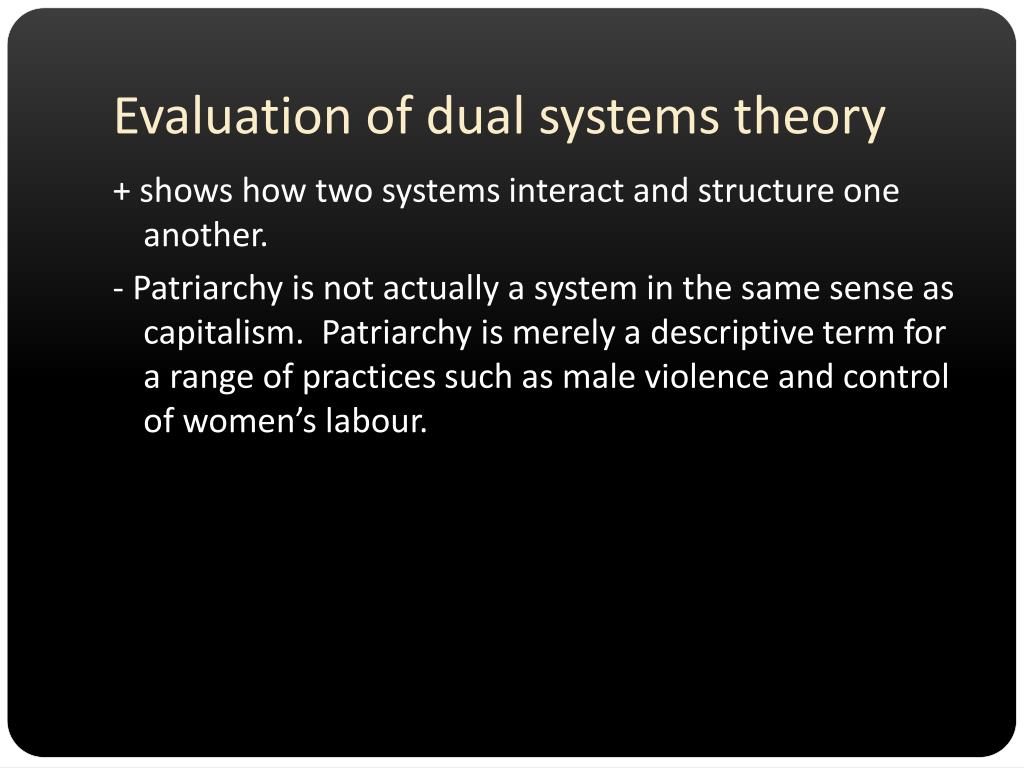 Evaluation of dual systems theory

+ shows how two systems interact and structure one another.

- Patriarchy is not actually a system in the same sense as capitalism.  Patriarchy is merely a descriptive term for a range of practices such as male violence and control of women’s labour.